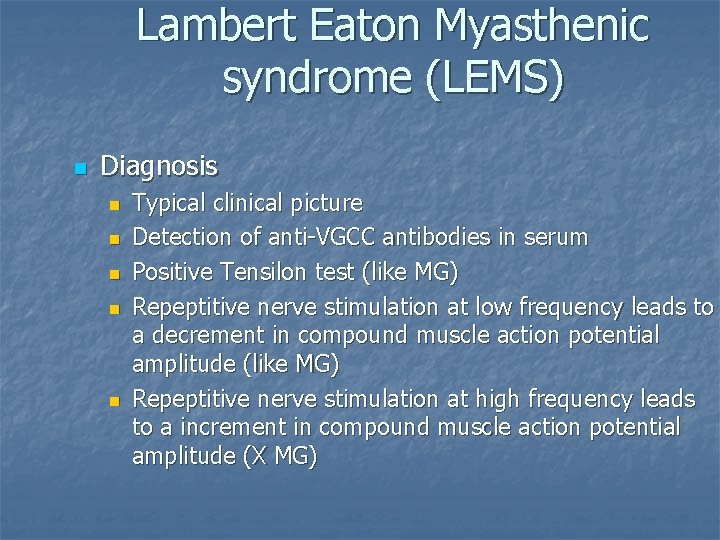 Lambert Eaton Myasthenic syndrome (LEMS)

Diagnosis
Typical clinical picture
Detection of anti-VGCC antibodies in serum
Positive Tensilon test (like MG)
Repeptitive nerve stimulation at low frequency leads to a decrement in compound muscle action potential amplitude (like MG)
Repeptitive nerve stimulation at high frequency leads to a increment in compound muscle action potential amplitude (X MG)